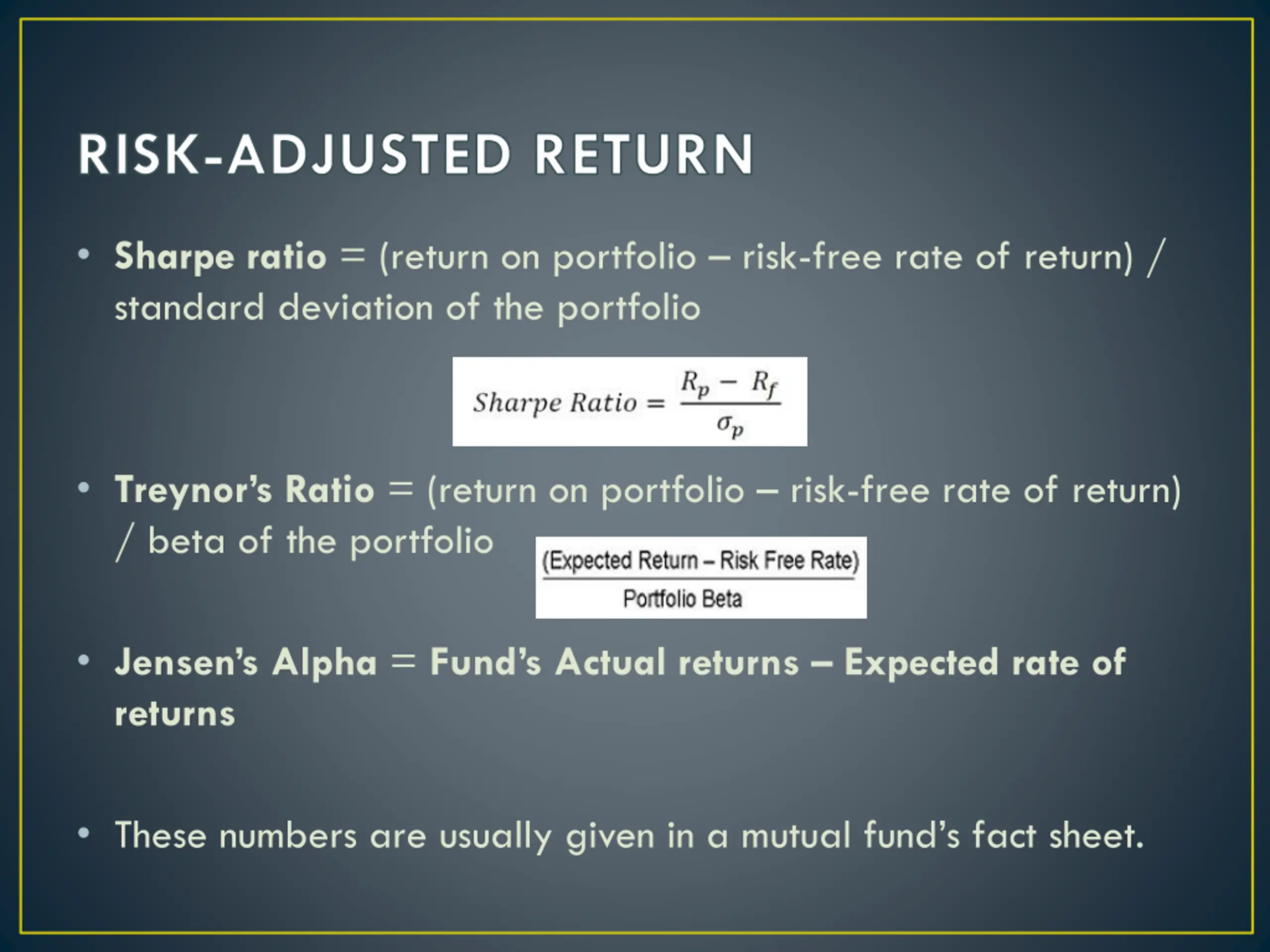 RISK-ADJUSTED RETURN

• Sharpe ratio = (return on portfolio – risk-free rate of return) / standard deviation of the portfolio

$Sharpe\ Ratio = \frac{R_p - R_f}{\sigma_p}$

• Treynor's Ratio = (return on portfolio – risk-free rate of return) / beta of the portfolio

$\frac{\text{(Expected Return – Risk Free Rate)}}{\text{Portfolio Beta}}$

• Jensen's Alpha = Fund's Actual returns – Expected rate of returns

• These numbers are usually given in a mutual fund's fact sheet.